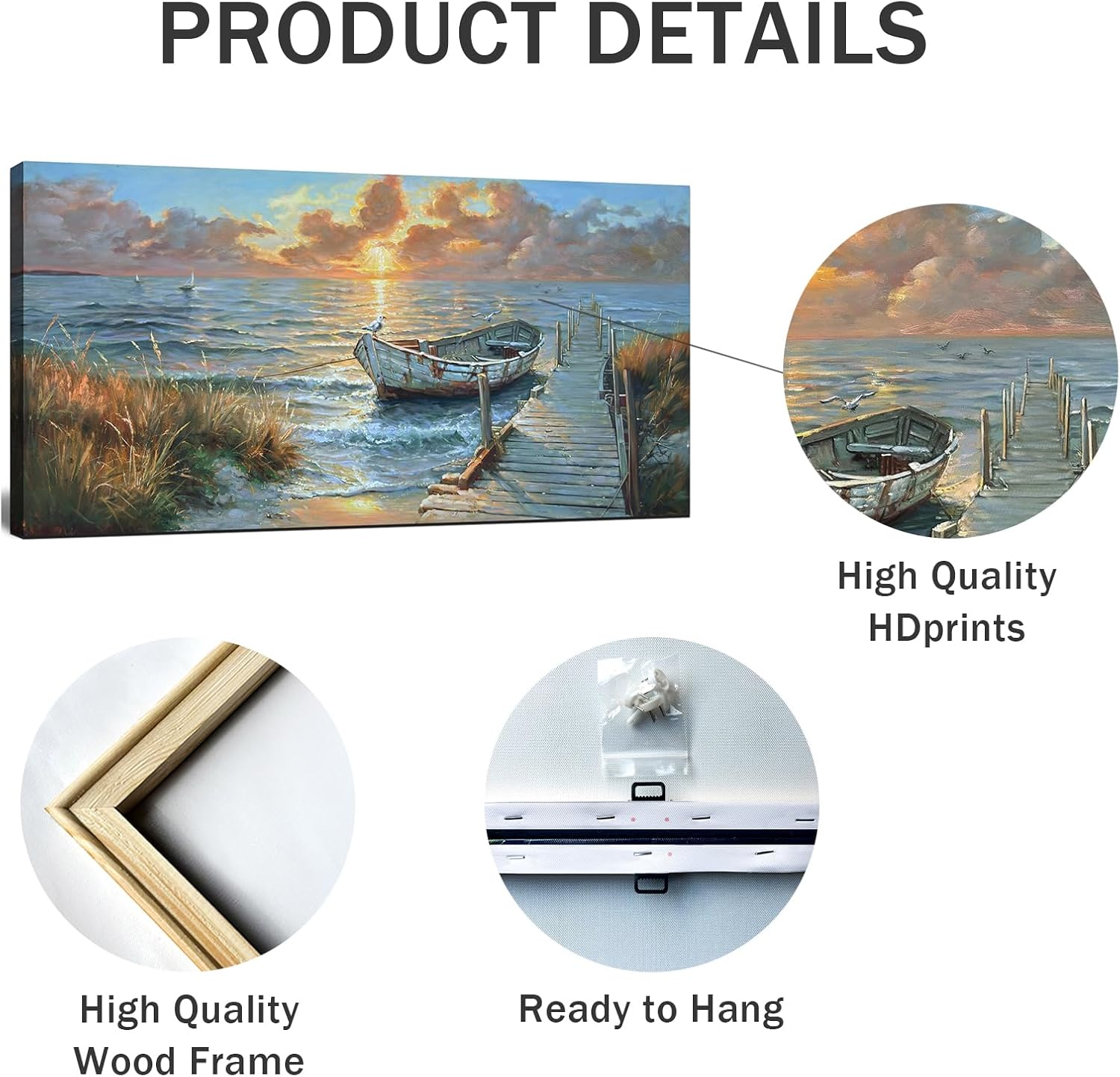 PRODUCT DETAILS

High Quality HDprints

High Quality Wood Frame

Ready to Hang